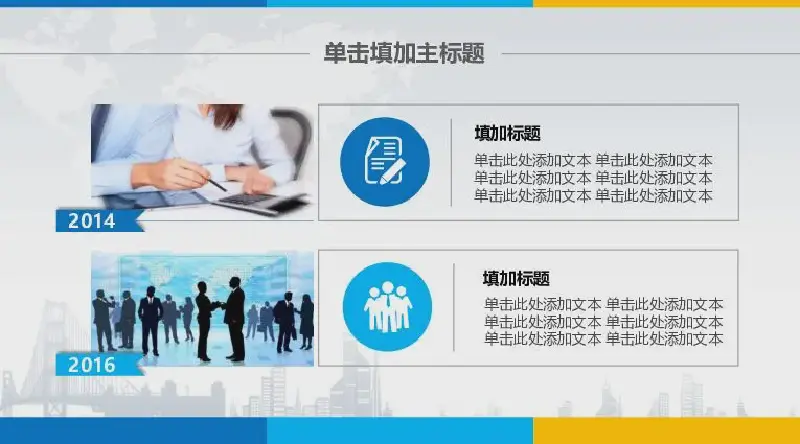 单击填加主标题

2014

填加标题

单击此处添加文本 单击此处添加文本 单击此处添加文本 单击此处添加文本 单击此处添加文本 单击此处添加文本

2016

填加标题

单击此处添加文本 单击此处添加文本 单击此处添加文本 单击此处添加文本 单击此处添加文本 单击此处添加文本